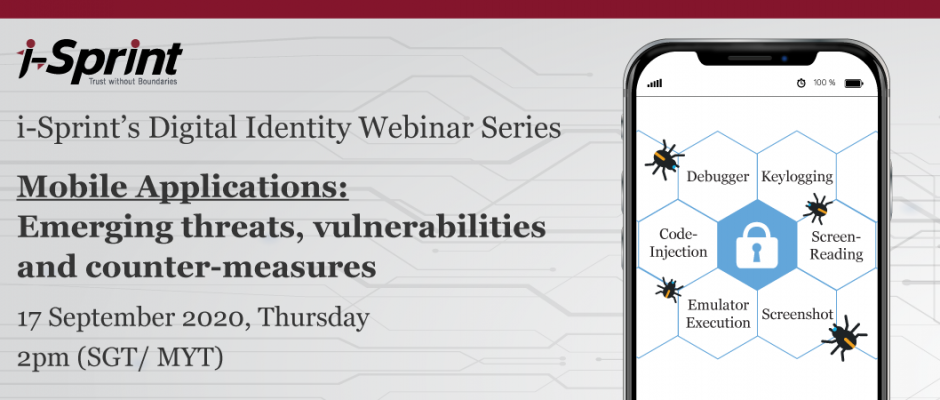 i-Sprint
Trust without Boundaries

i-Sprint's Digital Identity Webinar Series

Mobile Applications:
Emerging threats, vulnerabilities and counter-measures

17 September 2020, Thursday
2pm (SGT/ MYT)

100 %

Debugger
Keylogging
Code-Injection
Screen-Reading
Emulator Execution
Screenshot